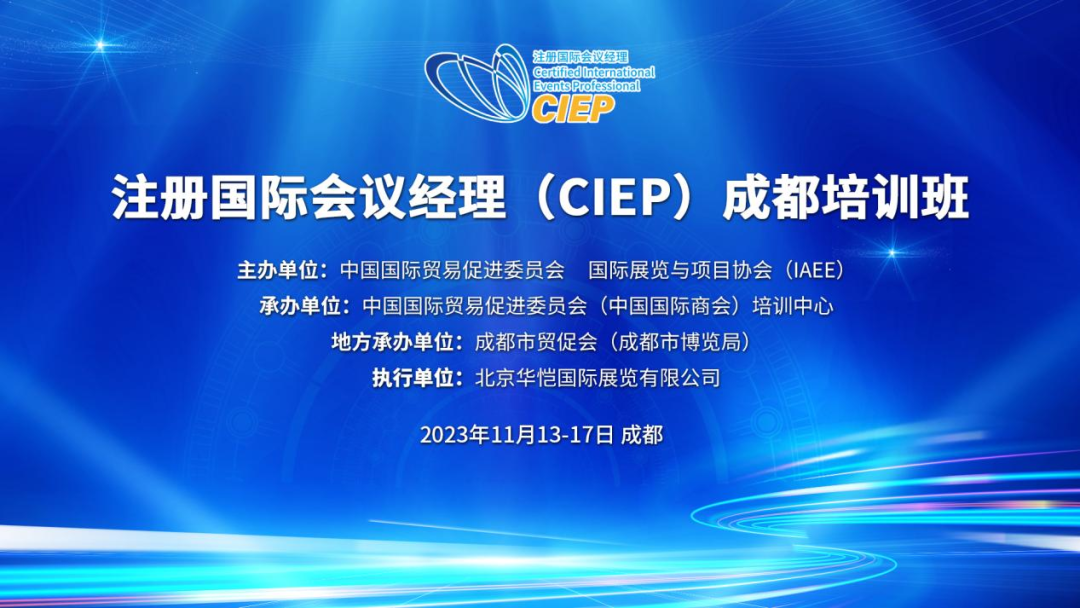 注册国际会议经理
Certified International Events Professional
CIEP

注册国际会议经理（CIEP）成都培训班

主办单位：中国国际贸易促进委员会　国际展览与项目协会（IAEE）
承办单位：中国国际贸易促进委员会（中国国际商会）培训中心
地方承办单位：成都市贸促会（成都市博览局）
执行单位：北京华恺国际展览有限公司

2023年11月13-17日 成都